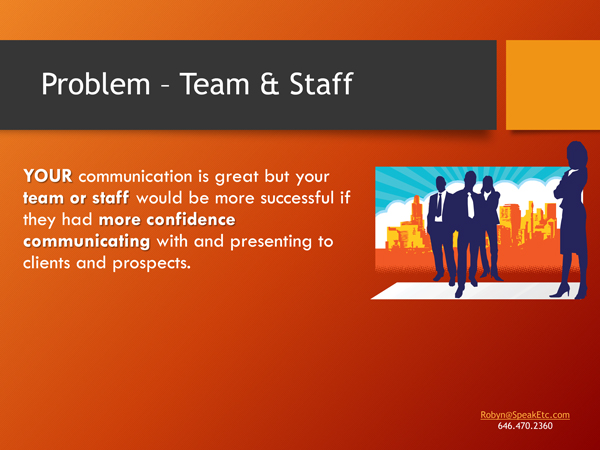 Problem – Team & Staff

YOUR communication is great but your team or staff would be more successful if they had more confidence communicating with and presenting to clients and prospects.

Robyn@SpeakEtc.com
646.470.2360